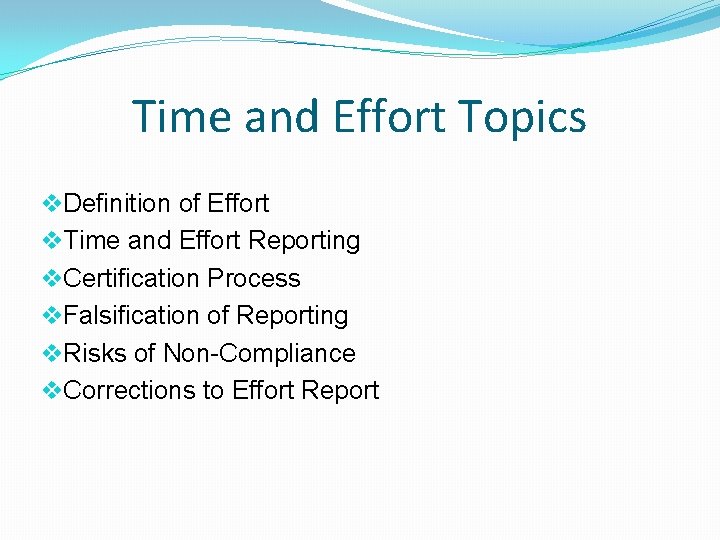 Time and Effort Topics

❖Definition of Effort
❖Time and Effort Reporting
❖Certification Process
❖Falsification of Reporting
❖Risks of Non-Compliance
❖Corrections to Effort Report